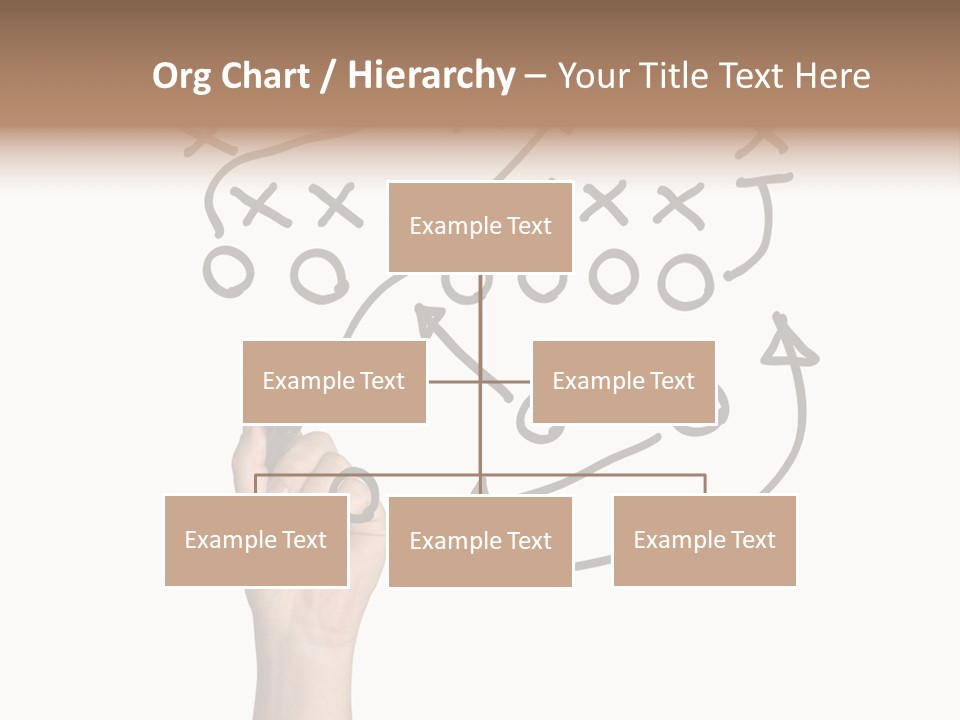 Org Chart / Hierarchy – Your Title Text Here

Example Text

Example Text

Example Text

Example Text

Example Text

Example Text